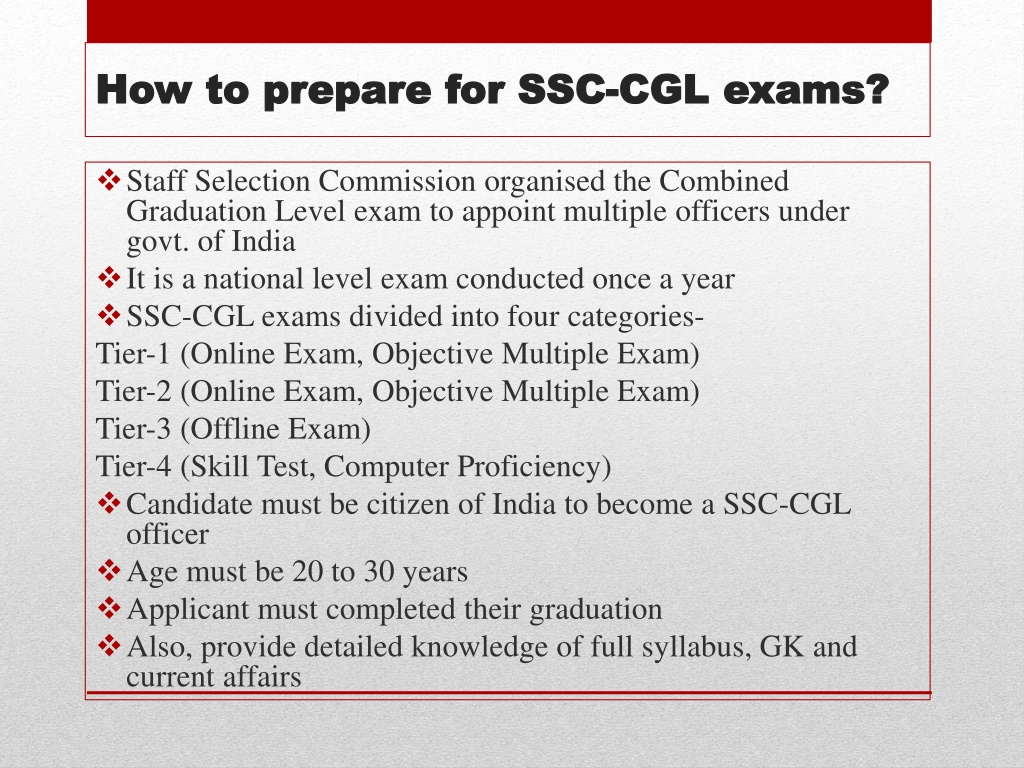 How to prepare for SSC-CGL exams?

❖ Staff Selection Commission organised the Combined Graduation Level exam to appoint multiple officers under govt. of India
❖ It is a national level exam conducted once a year
❖ SSC-CGL exams divided into four categories-
Tier-1 (Online Exam, Objective Multiple Exam)
Tier-2 (Online Exam, Objective Multiple Exam)
Tier-3 (Offline Exam)
Tier-4 (Skill Test, Computer Proficiency)
❖ Candidate must be citizen of India to become a SSC-CGL officer
❖ Age must be 20 to 30 years
❖ Applicant must completed their graduation
❖ Also, provide detailed knowledge of full syllabus, GK and current affairs